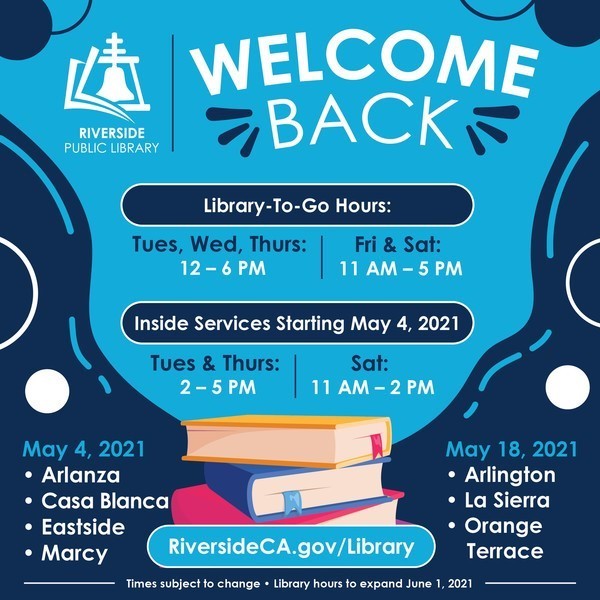 RIVERSIDE
PUBLIC LIBRARY

WELCOME
BACK

Library-To-Go Hours:

Tues, Wed, Thurs:
12 – 6 PM

Fri & Sat:
11 AM – 5 PM

Inside Services Starting May 4, 2021

Tues & Thurs:
2 – 5 PM

Sat:
11 AM – 2 PM

May 4, 2021
• Arlanza
• Casa Blanca
• Eastside
• Marcy

May 18, 2021
• Arlington
• La Sierra
• Orange Terrace

RiversideCA.gov/Library

Times subject to change • Library hours to expand June 1, 2021